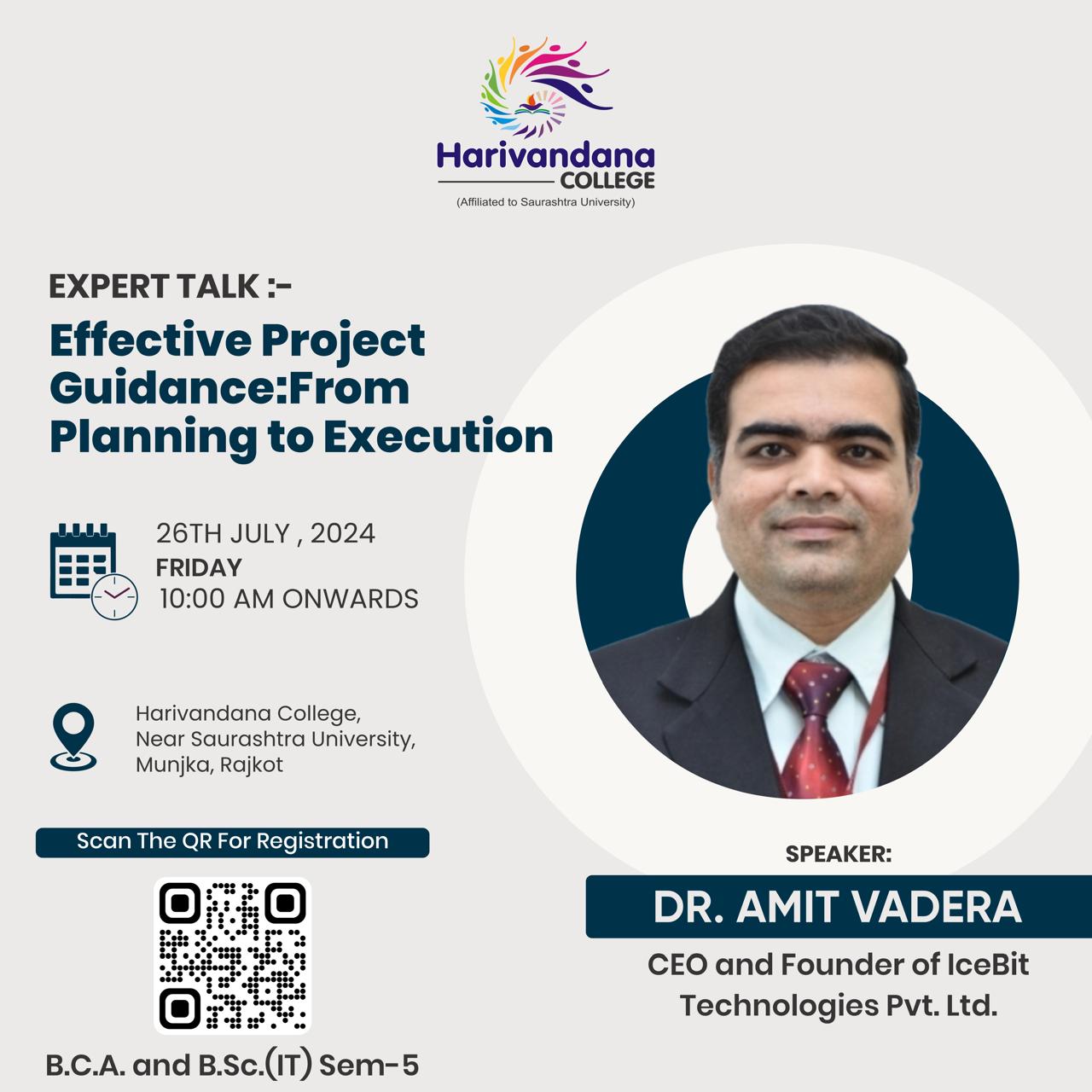 Harivandana
COLLEGE
(Affiliated to Saurashtra University)

EXPERT TALK :-
Effective Project Guidance:From Planning to Execution

26TH JULY , 2024
FRIDAY
10:00 AM ONWARDS

Harivandana College,
Near Saurashtra University,
Munjka, Rajkot

Scan The QR For Registration

B.C.A. and B.Sc.(IT) Sem-5

SPEAKER:
DR. AMIT VADERA
CEO and Founder of IceBit Technologies Pvt. Ltd.